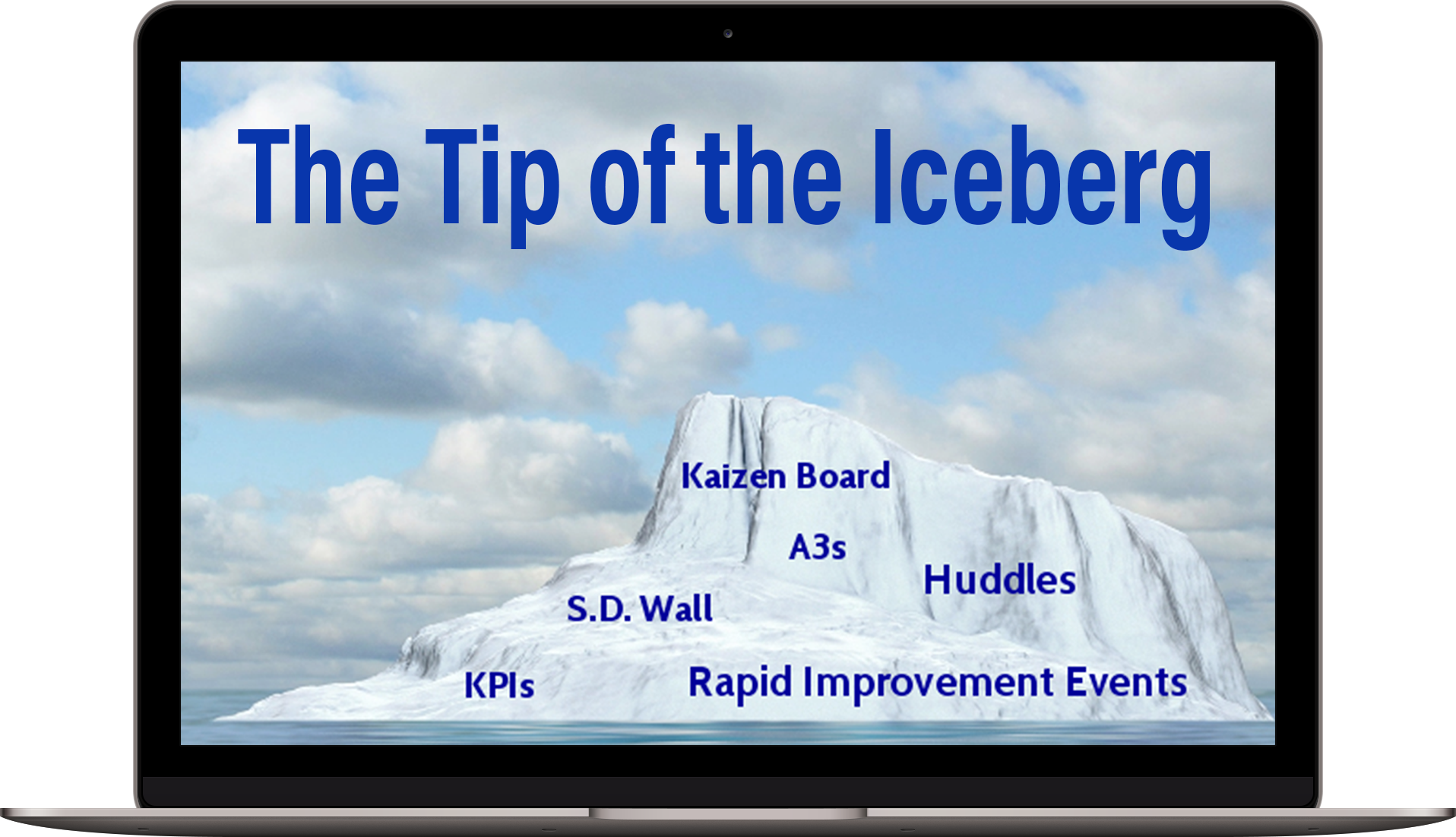 The Tip of the Iceberg

Kaizen Board

A3s

Huddles

S.D. Wall

KPIs

Rapid Improvement Events